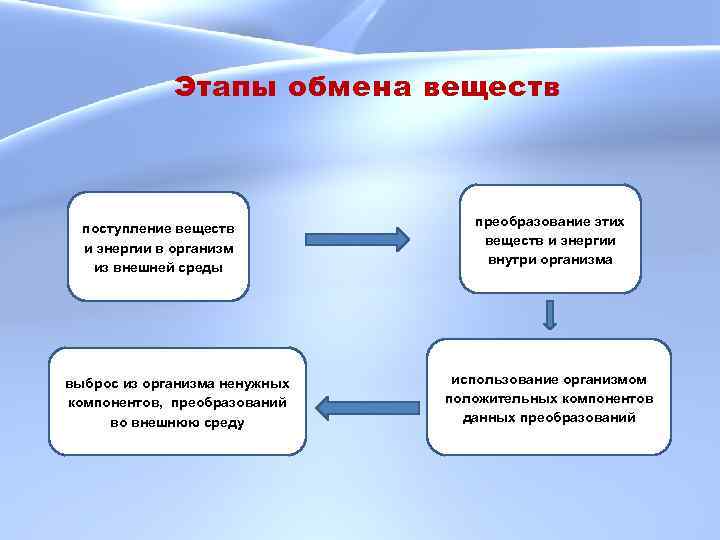 Этапы обмена веществ

поступление веществ и энергии в организм из внешней среды

преобразование этих веществ и энергии внутри организма

использование организмом положительных компонентов данных преобразований

выброс из организма ненужных компонентов, преобразований во внешнюю среду